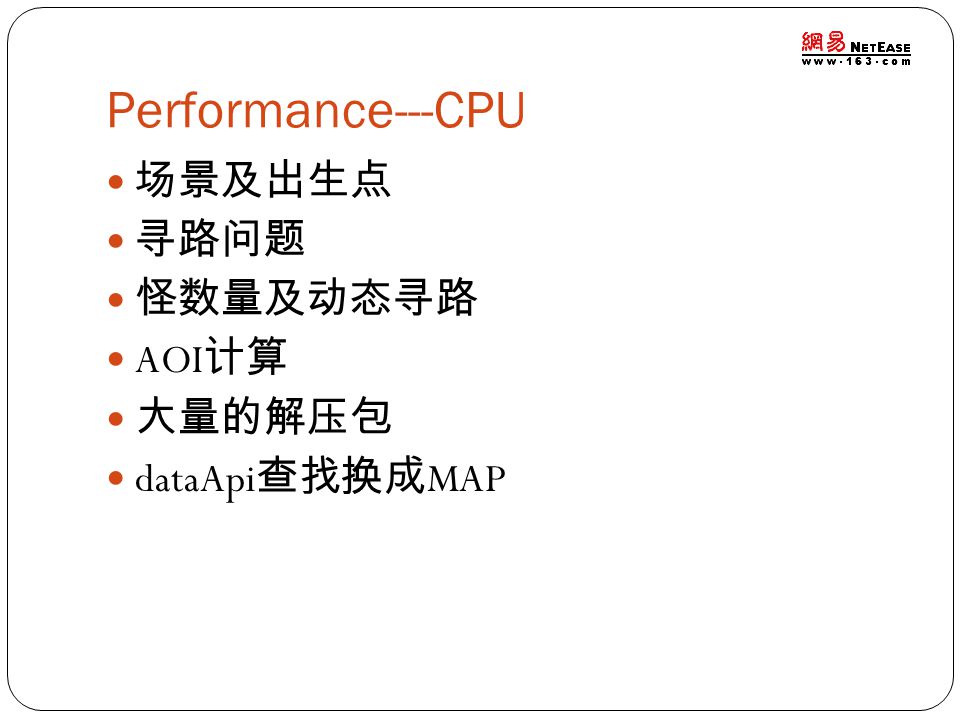 網易 NETEASE
www.163.com

Performance---CPU

- 场景及出生点
- 寻路问题
- 怪数量及动态寻路
- AOI计算
- 大量的解压包
- dataApi查找换成MAP